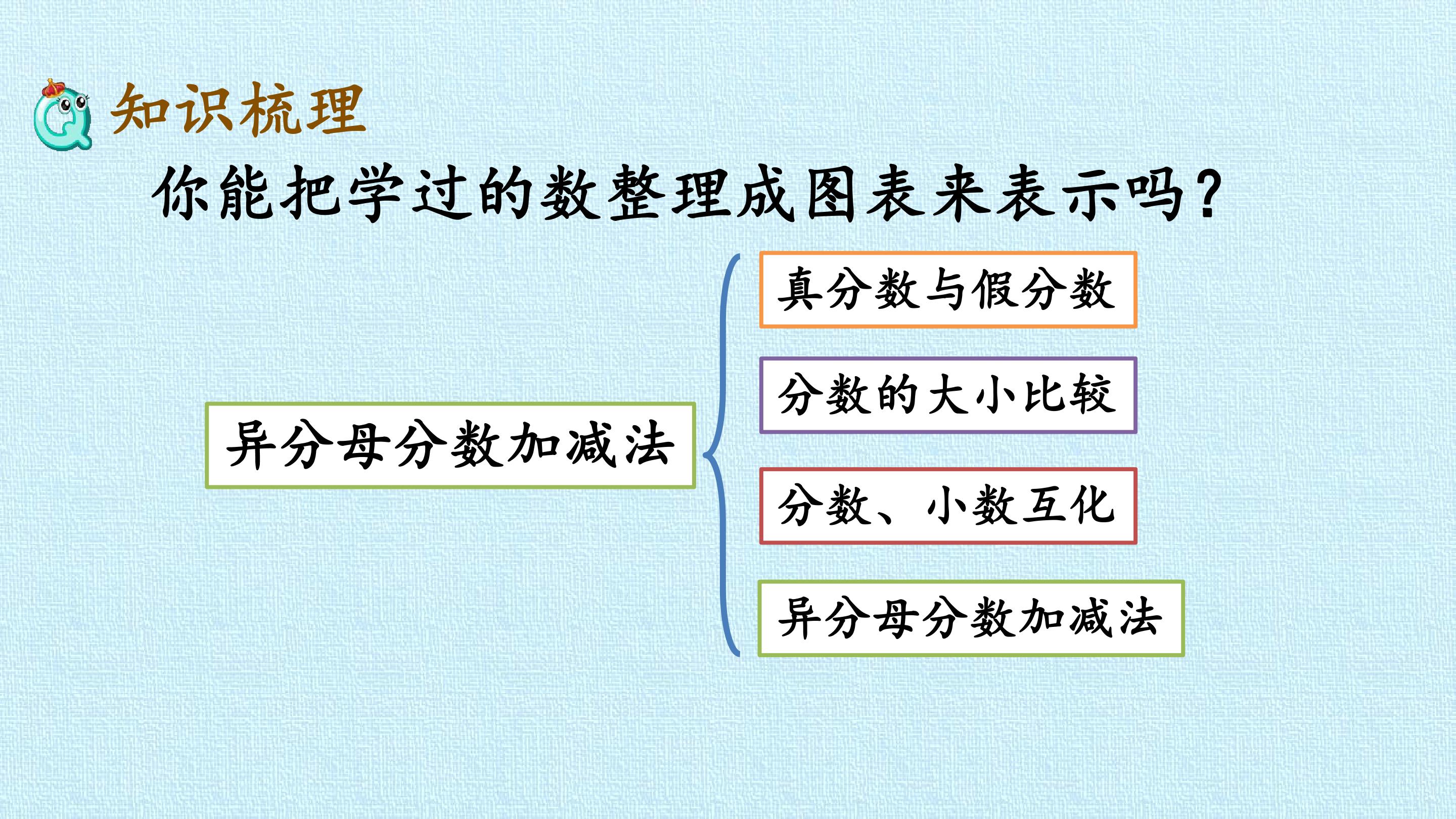 知识梳理

你能把学过的数整理成图表来表示吗?

异分母分数加减法

真分数与假分数

分数的大小比较

分数、小数互化

异分母分数加减法